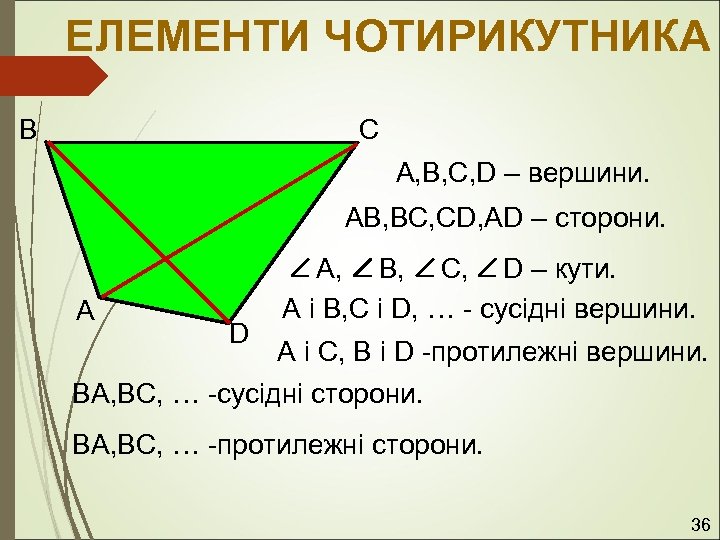 ЕЛЕМЕНТИ ЧОТИРИКУТНИКА

B

C

A

D

A,B,C,D – вершини.

AB,BC,CD,AD – сторони.

$\angle$A, $\angle$B, $\angle$C, $\angle$D – кути.

A і B,C і D, … - сусідні вершини.

A і C, B і D -протилежні вершини.

BA,BC, … -сусідні сторони.

BA,BC, … -протилежні сторони.

36